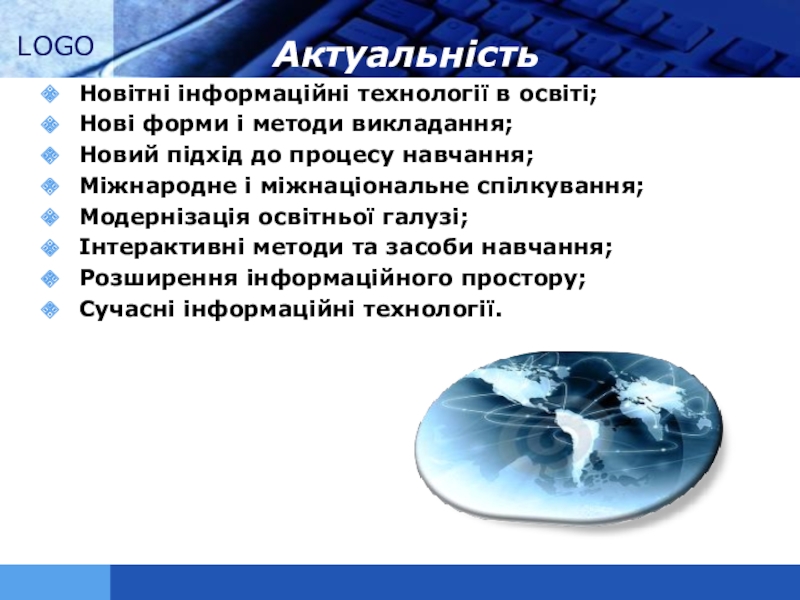 LOGO

Актуальність

Новітні інформаційні технології в освіті;
Нові форми і методи викладання;
Новий підхід до процесу навчання;
Міжнародне і міжнаціональне спілкування;
Модернізація освітньої галузі;
Інтерактивні методи та засоби навчання;
Розширення інформаційного простору;
Сучасні інформаційні технології.